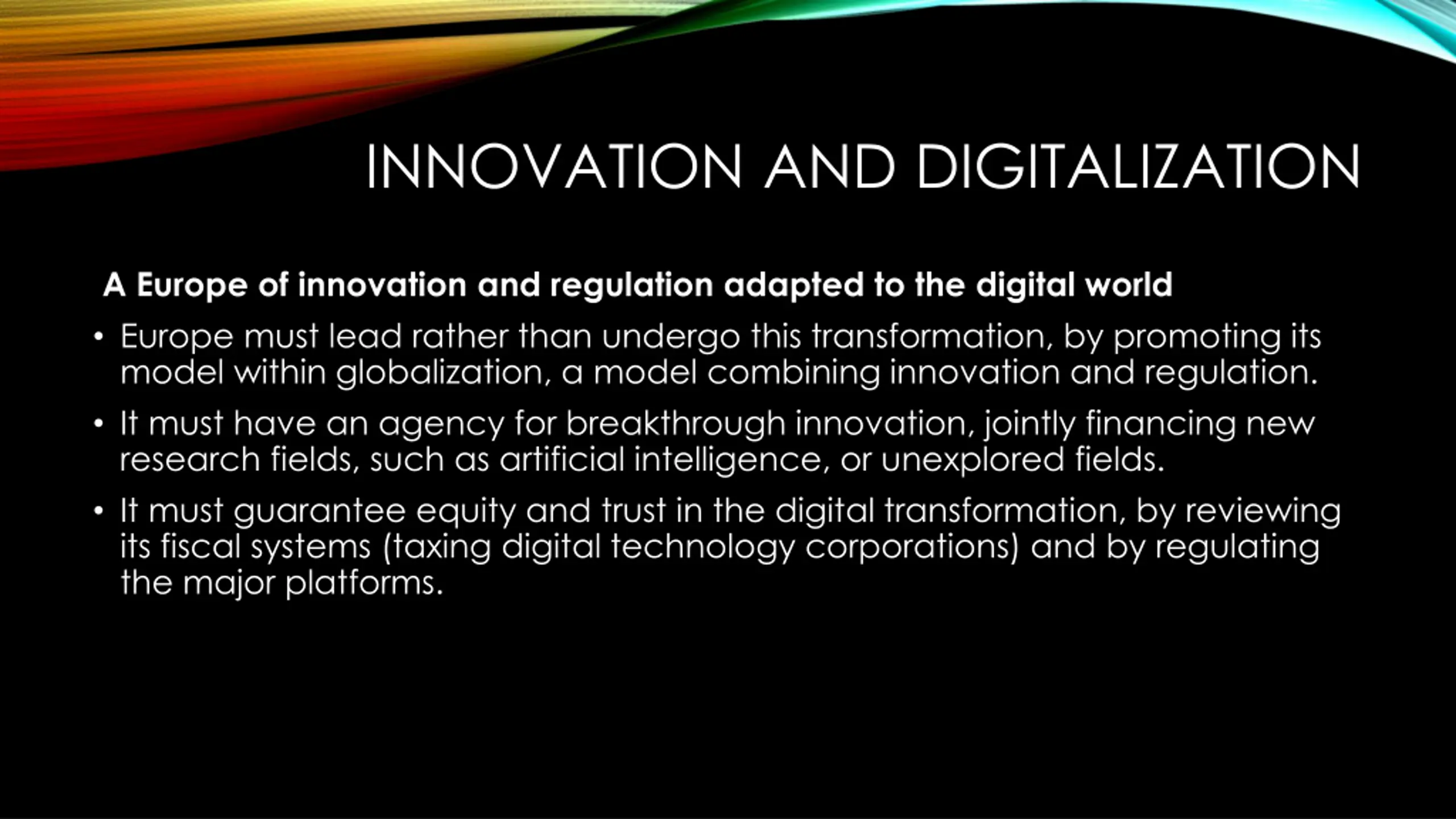 INNOVATION AND DIGITALIZATION

A Europe of innovation and regulation adapted to the digital world

• Europe must lead rather than undergo this transformation, by promoting its model within globalization, a model combining innovation and regulation.

• It must have an agency for breakthrough innovation, jointly financing new research fields, such as artificial intelligence, or unexplored fields.

• It must guarantee equity and trust in the digital transformation, by reviewing its fiscal systems (taxing digital technology corporations) and by regulating the major platforms.